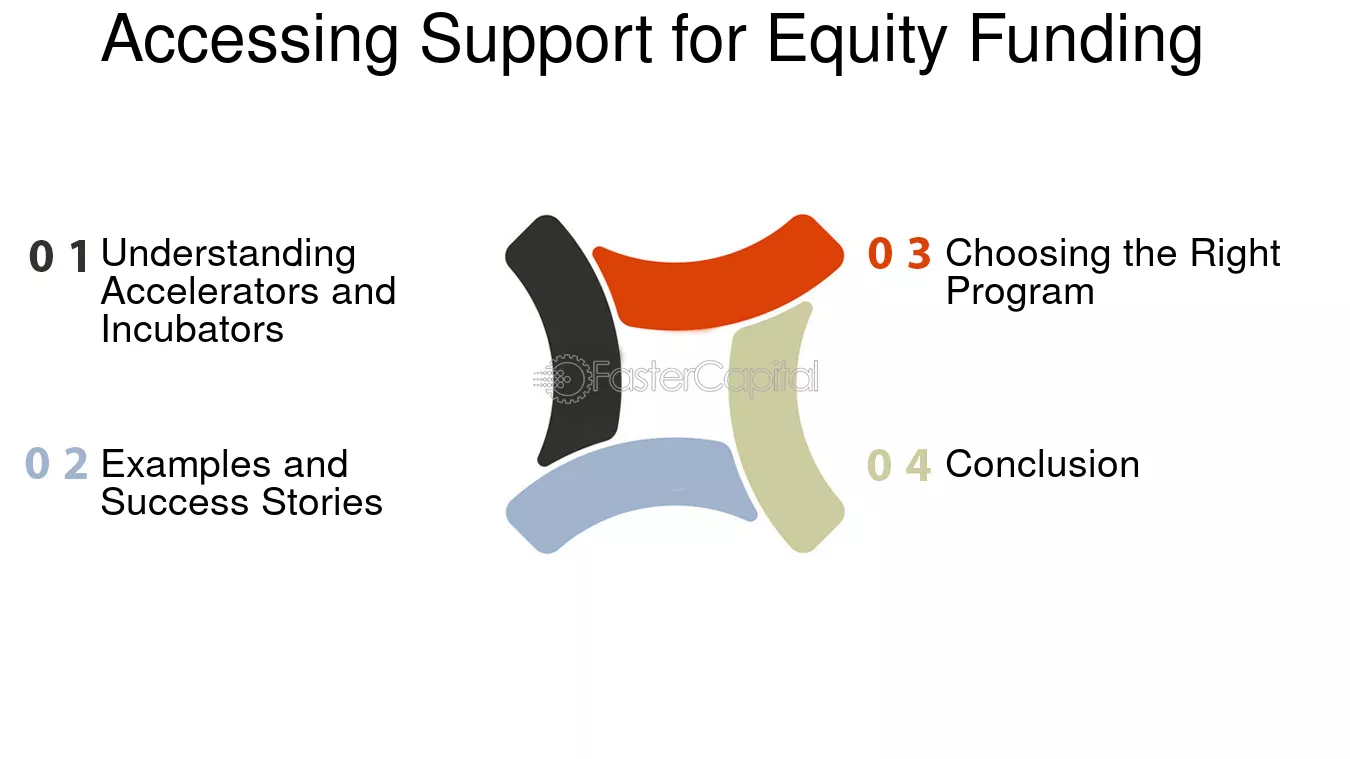 Accessing Support for Equity Funding

0 1 Understanding Accelerators and Incubators

0 2 Examples and Success Stories

FasterCapital

0 3 Choosing the Right Program

0 4 Conclusion